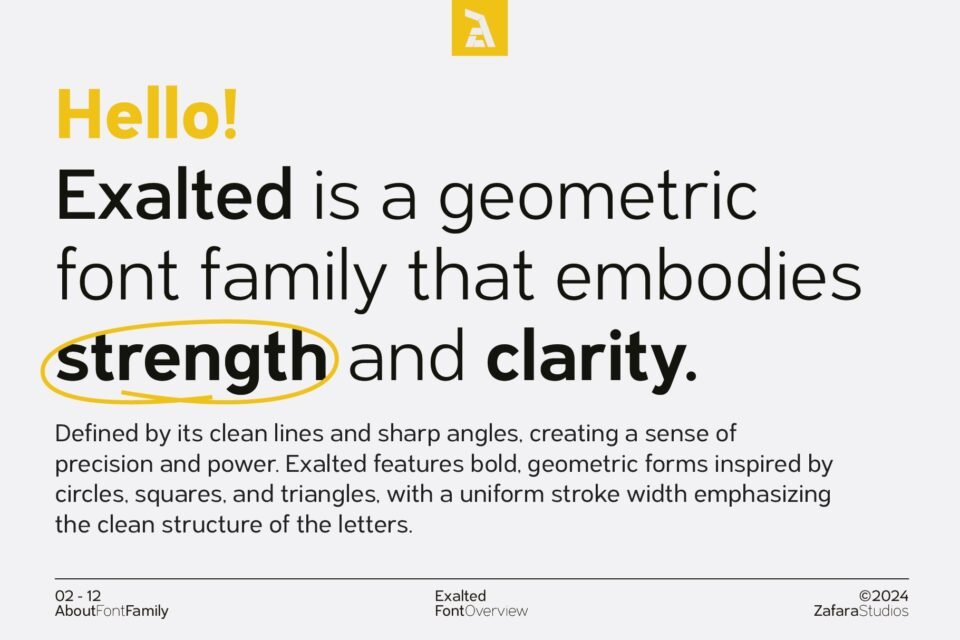 Hello!

Exalted is a geometric font family that embodies strength and clarity.

Defined by its clean lines and sharp angles, creating a sense of precision and power. Exalted features bold, geometric forms inspired by circles, squares, and triangles, with a uniform stroke width emphasizing the clean structure of the letters.

02 - 12
AboutFontFamily

Exalted
FontOverview

©2024
ZafaraStudios